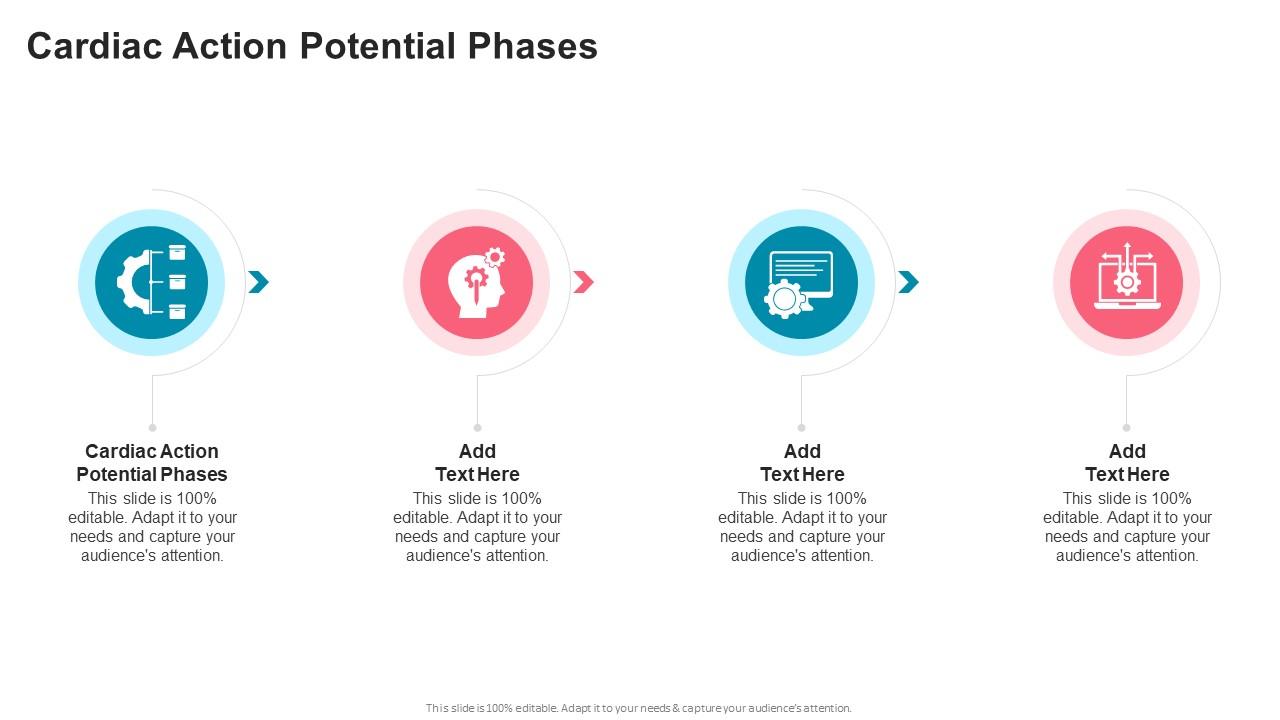 Cardiac Action Potential Phases

Cardiac Action Potential Phases
This slide is 100% editable. Adapt it to your needs and capture your audience's attention.

Add Text Here
This slide is 100% editable. Adapt it to your needs and capture your audience's attention.

Add Text Here
This slide is 100% editable. Adapt it to your needs and capture your audience's attention.

Add Text Here
This slide is 100% editable. Adapt it to your needs and capture your audience's attention.

This slide is 100% editable. Adapt it to your needs & capture your audience's attention.